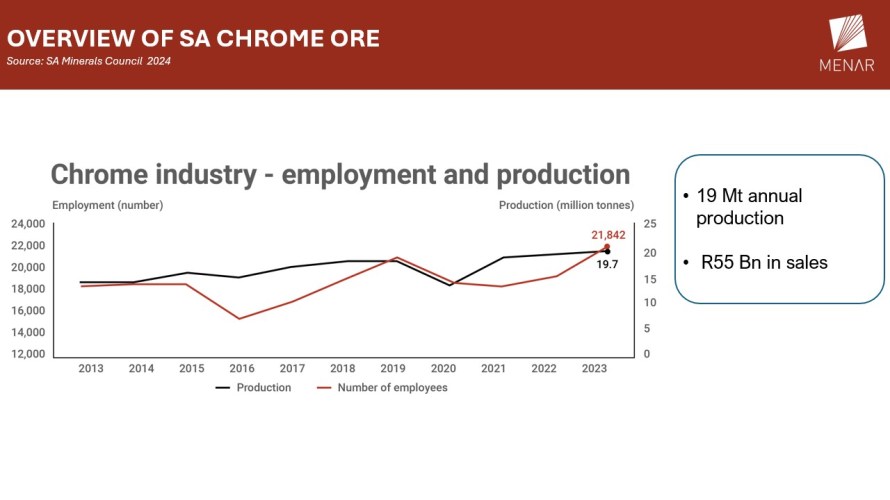 OVERVIEW OF SA CHROME ORE
Source: SA Minerals Council 2024

MENAR

Chrome industry - employment and production

Employment (number)
Production (million tonnes)

24,000
22,000
20,000
18,000
16,000
14,000
12,000

25
20
15
10
5
0

21,842
19.7

2013 2014 2015 2016 2017 2018 2019 2020 2021 2022 2023

Production
Number of employees

• 19 Mt annual production

• R55 Bn in sales